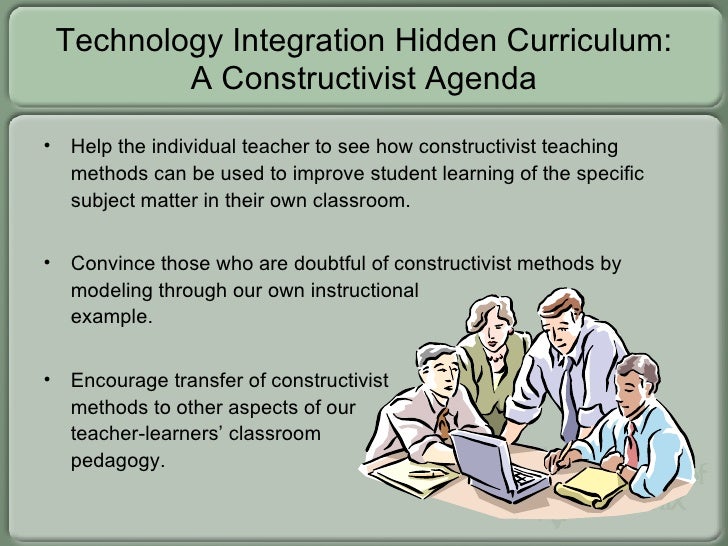 Technology Integration Hidden Curriculum: A Constructivist Agenda

• Help the individual teacher to see how constructivist teaching methods can be used to improve student learning of the specific subject matter in their own classroom.

• Convince those who are doubtful of constructivist methods by modeling through our own instructional example.

• Encourage transfer of constructivist methods to other aspects of our teacher-learners' classroom pedagogy.